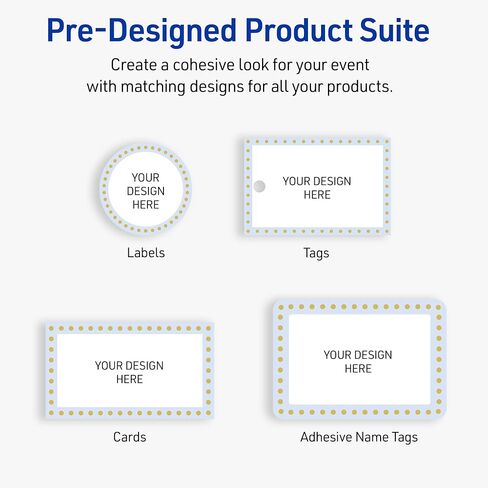 Pre-Designed Product Suite

Create a cohesive look for your event with matching designs for all your products.

YOUR DESIGN HERE

Labels

YOUR DESIGN HERE

Tags

YOUR DESIGN HERE

Cards

YOUR DESIGN HERE

Adhesive Name Tags